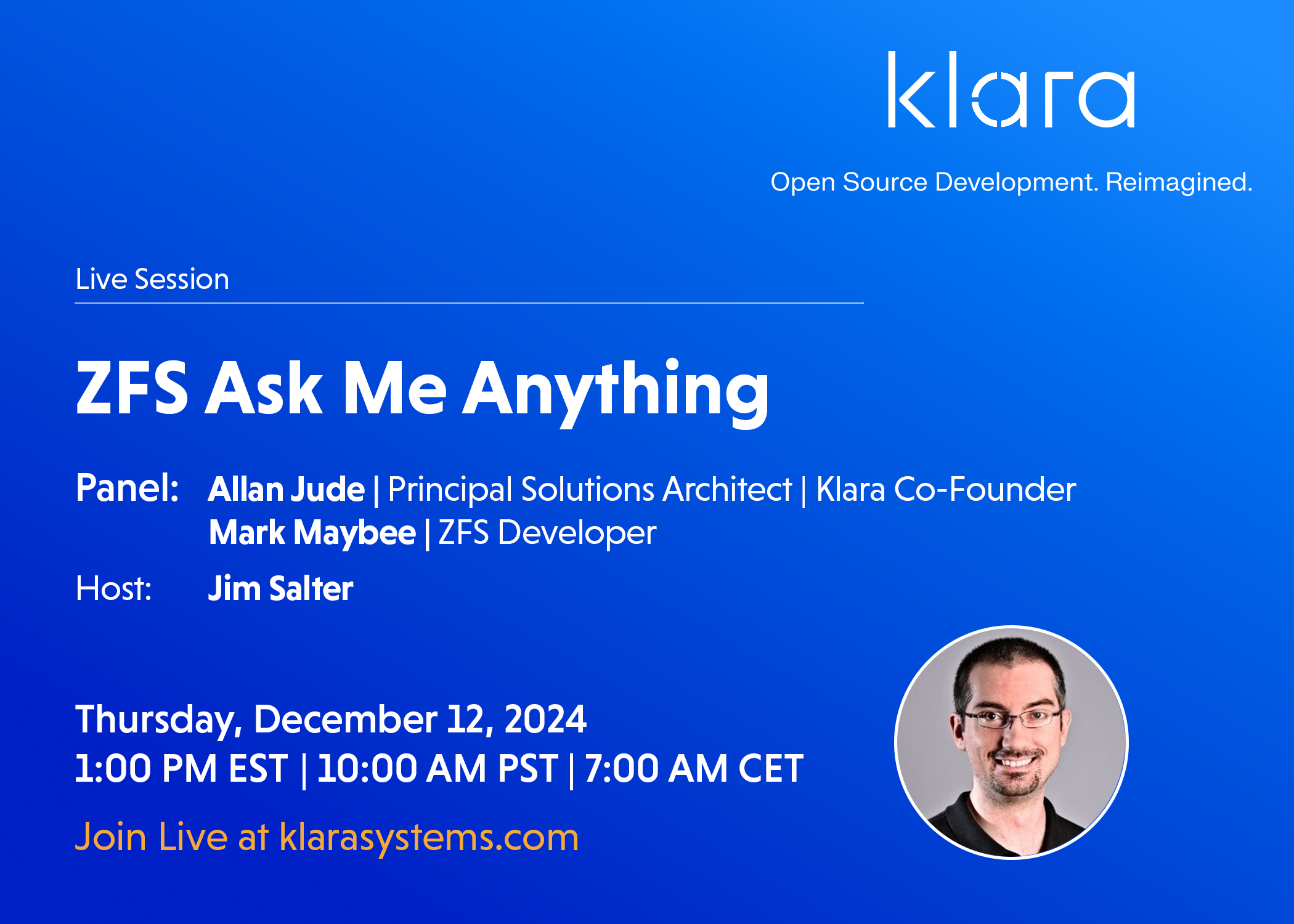 klara

Open Source Development. Reimagined.

Live Session

ZFS Ask Me Anything

Panel: Allan Jude | Principal Solutions Architect | Klara Co-Founder
Mark Maybee | ZFS Developer

Host: Jim Salter

Thursday, December 12, 2024
1:00 PM EST | 10:00 AM PST | 7:00 AM CET

Join Live at klarasystems.com